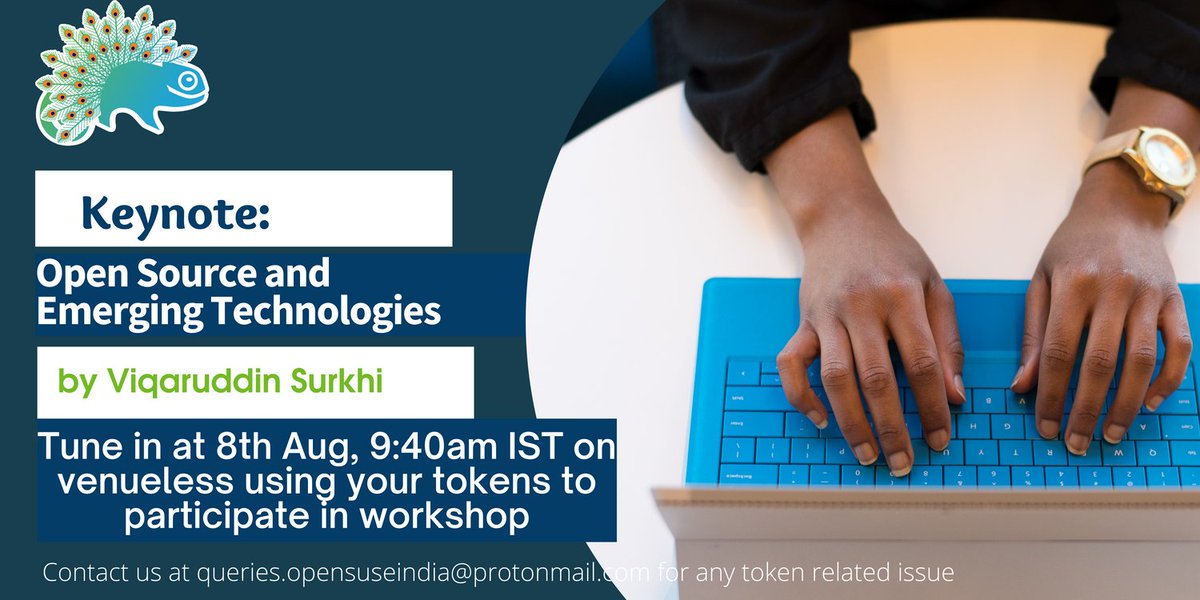 Keynote:

Open Source and Emerging Technologies

by Viqaruddin Surkhi

Tune in at 8th Aug, 9:40am IST on venueless using your tokens to participate in workshop

Contact us at queries.opensuseindia@protonmail.com for any token related issue